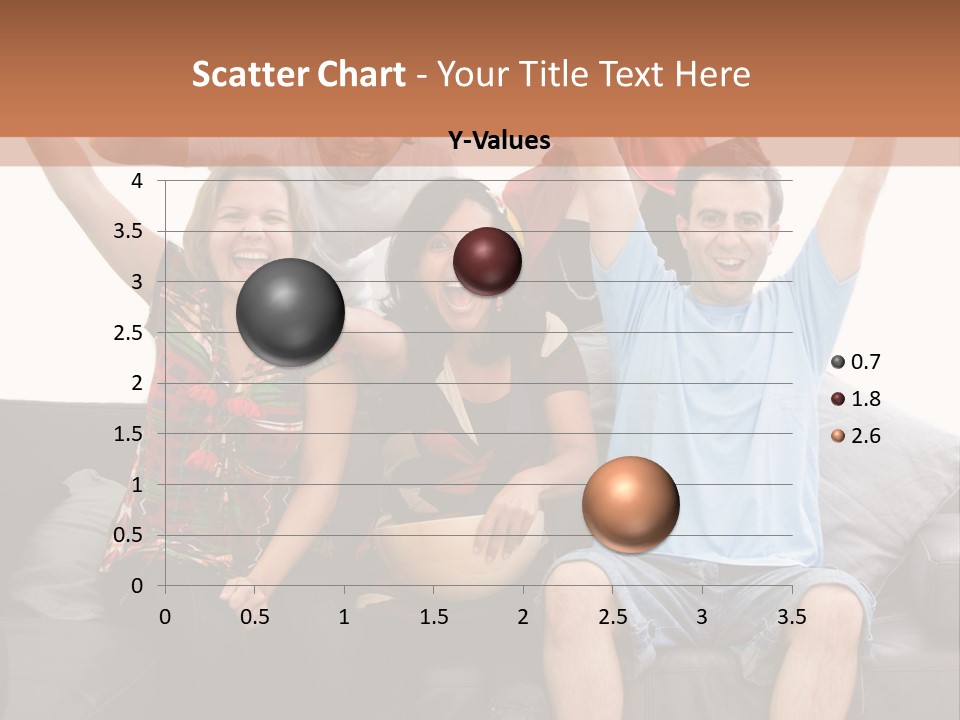 Scatter Chart - Your Title Text Here

Y-Values

4
3.5
3
2.5
2
1.5
1
0.5
0

0
0.5
1
1.5
2
2.5
3
3.5

0.7
1.8
2.6